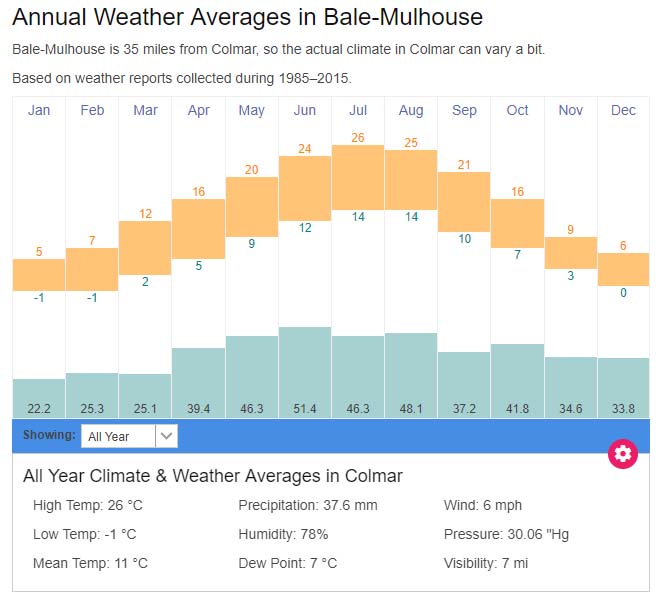 Annual Weather Averages in Bale-Mulhouse

Bale-Mulhouse is 35 miles from Colmar, so the actual climate in Colmar can vary a bit.

Based on weather reports collected during 1985–2015.

| Jan | Feb | Mar | Apr | May | Jun | Jul | Aug | Sep | Oct | Nov | Dec |
|---|---|---|---|---|---|---|---|---|---|---|---|
| 5 | 7 | 12 | 16 | 20 | 24 | 26 | 25 | 21 | 16 | 9 | 6 |
| -1 | -1 | 2 | 5 | 9 | 12 | 14 | 14 | 10 | 7 | 3 | 0 |
| 22.2 | 25.3 | 25.1 | 39.4 | 46.3 | 51.4 | 46.3 | 48.1 | 37.2 | 41.8 | 34.6 | 33.8 |

Showing: All Year

All Year Climate & Weather Averages in Colmar

High Temp: 26 °C
Low Temp: -1 °C
Mean Temp: 11 °C

Precipitation: 37.6 mm
Humidity: 78%
Dew Point: 7 °C

Wind: 6 mph
Pressure: 30.06 "Hg
Visibility: 7 mi